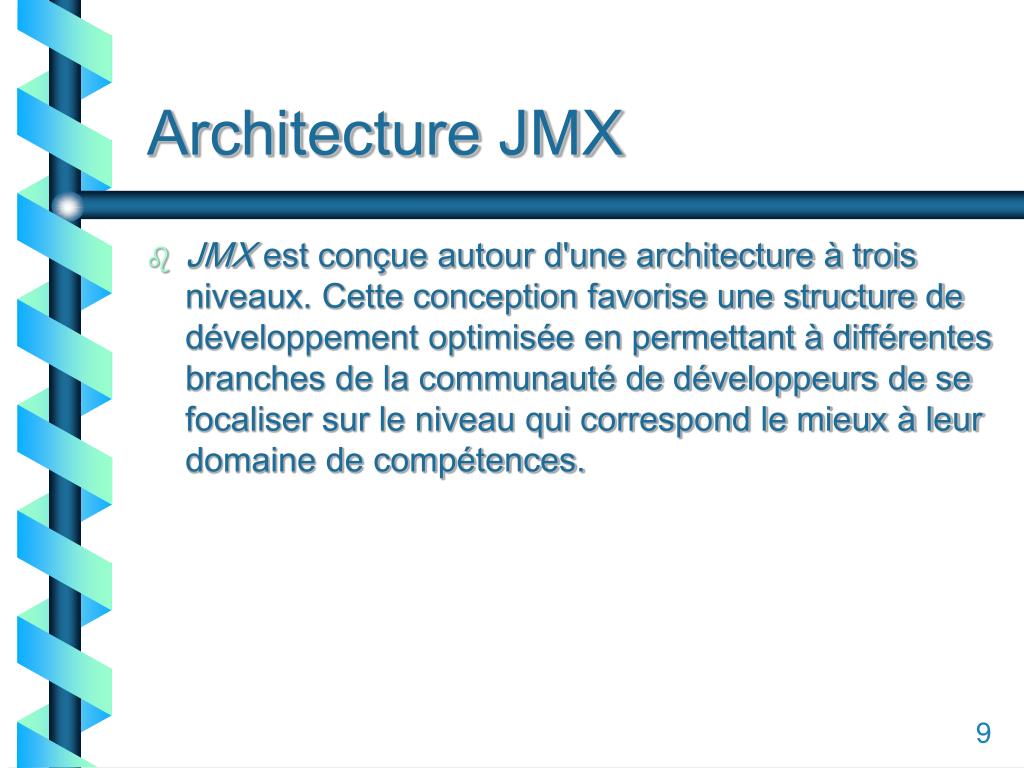 Architecture JMX

JMX est conçue autour d'une architecture à trois niveaux. Cette conception favorise une structure de développement optimisée en permettant à différentes branches de la communauté de développeurs de se focaliser sur le niveau qui correspond le mieux à leur domaine de compétences.

9